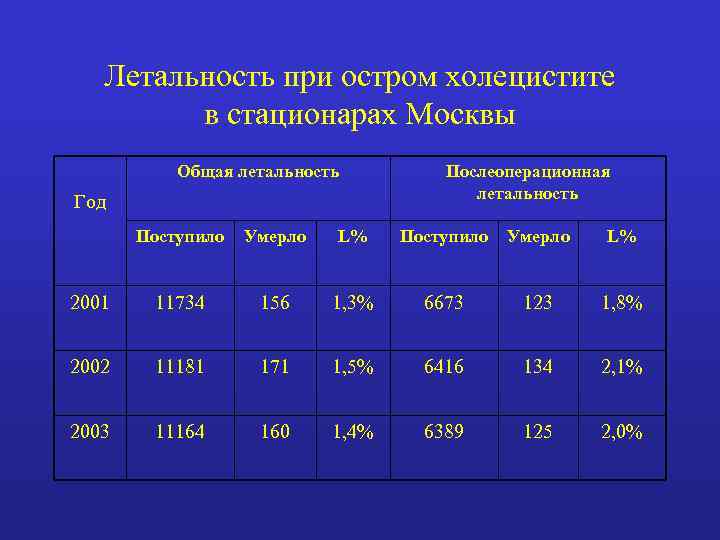 Летальность при остром холецистите в стационарах Москвы

| Год | Общая летальность | | | Послеоперационная летальность | | |
|---|---|---|---|---|---|---|
| | Поступило | Умерло | L% | Поступило | Умерло | L% |
| 2001 | 11734 | 156 | 1,3% | 6673 | 123 | 1,8% |
| 2002 | 11181 | 171 | 1,5% | 6416 | 134 | 2,1% |
| 2003 | 11164 | 160 | 1,4% | 6389 | 125 | 2,0% |